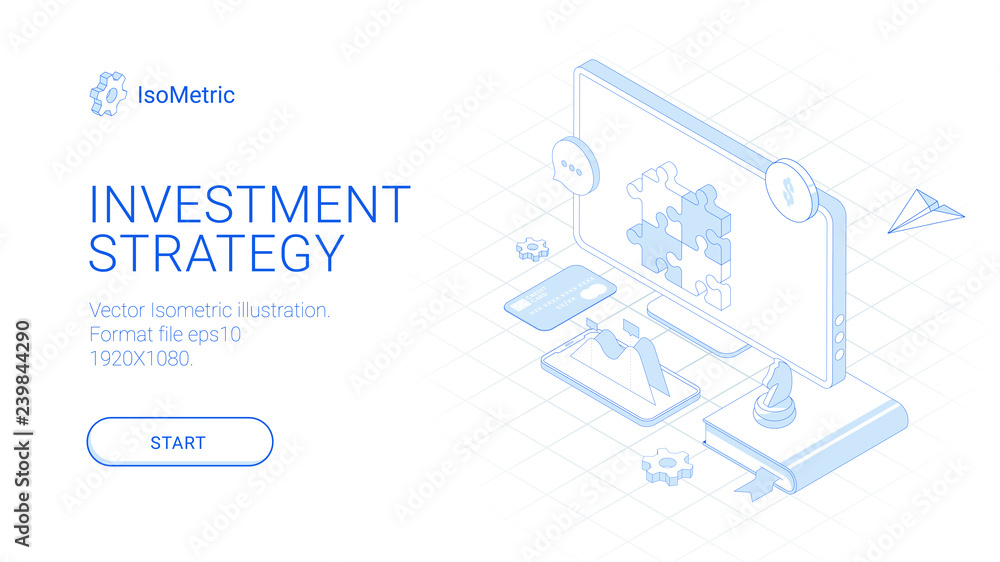 IsoMetric

INVESTMENT STRATEGY

Vector Isometric illustration.
Format file eps10
1920X1080.

START

Adobe Stock | #239844290